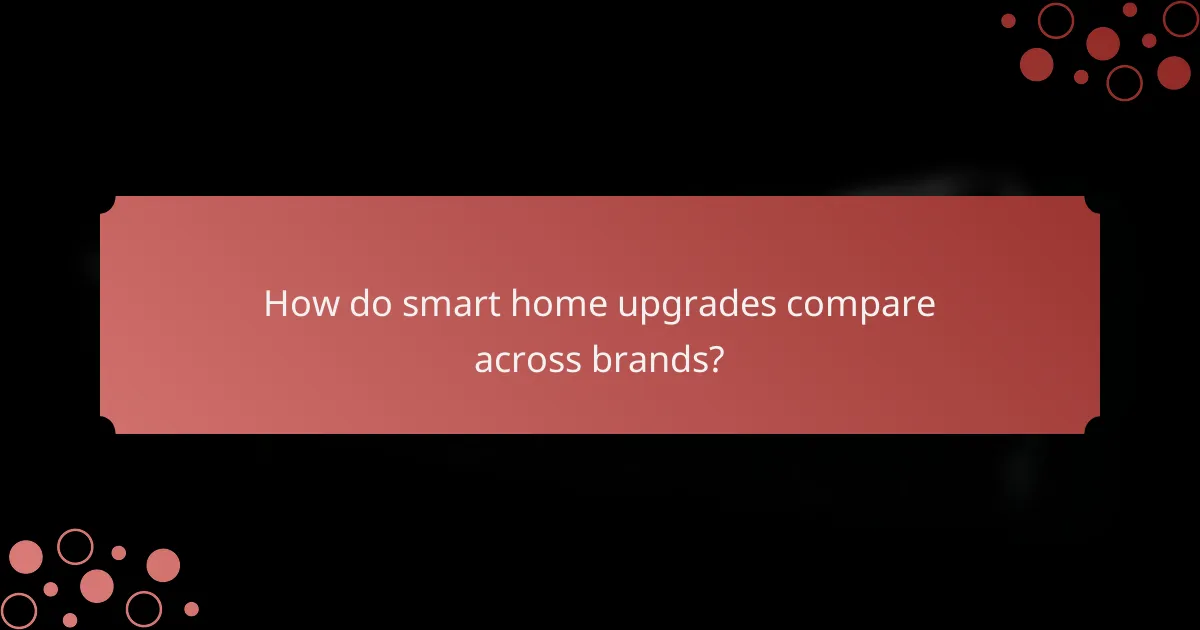 How do smart home upgrades compare across brands?